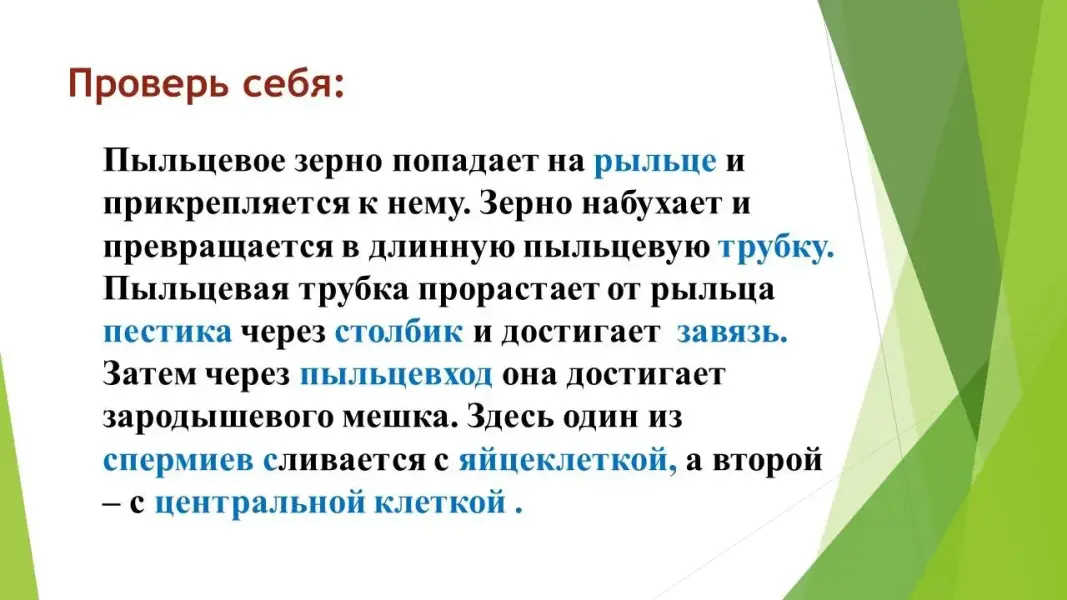 Проверь себя:

Пыльцевое зерно попадает на рыльце и прикрепляется к нему. Зерно набухает и превращается в длинную пыльцевую трубку. Пыльцевая трубка прорастает от рыльца пестика через столбик и достигает завязь. Затем через пыльцевход она достигает зародышевого мешка. Здесь один из спермиев сливается с яйцеклеткой, а второй – с центральной клеткой .